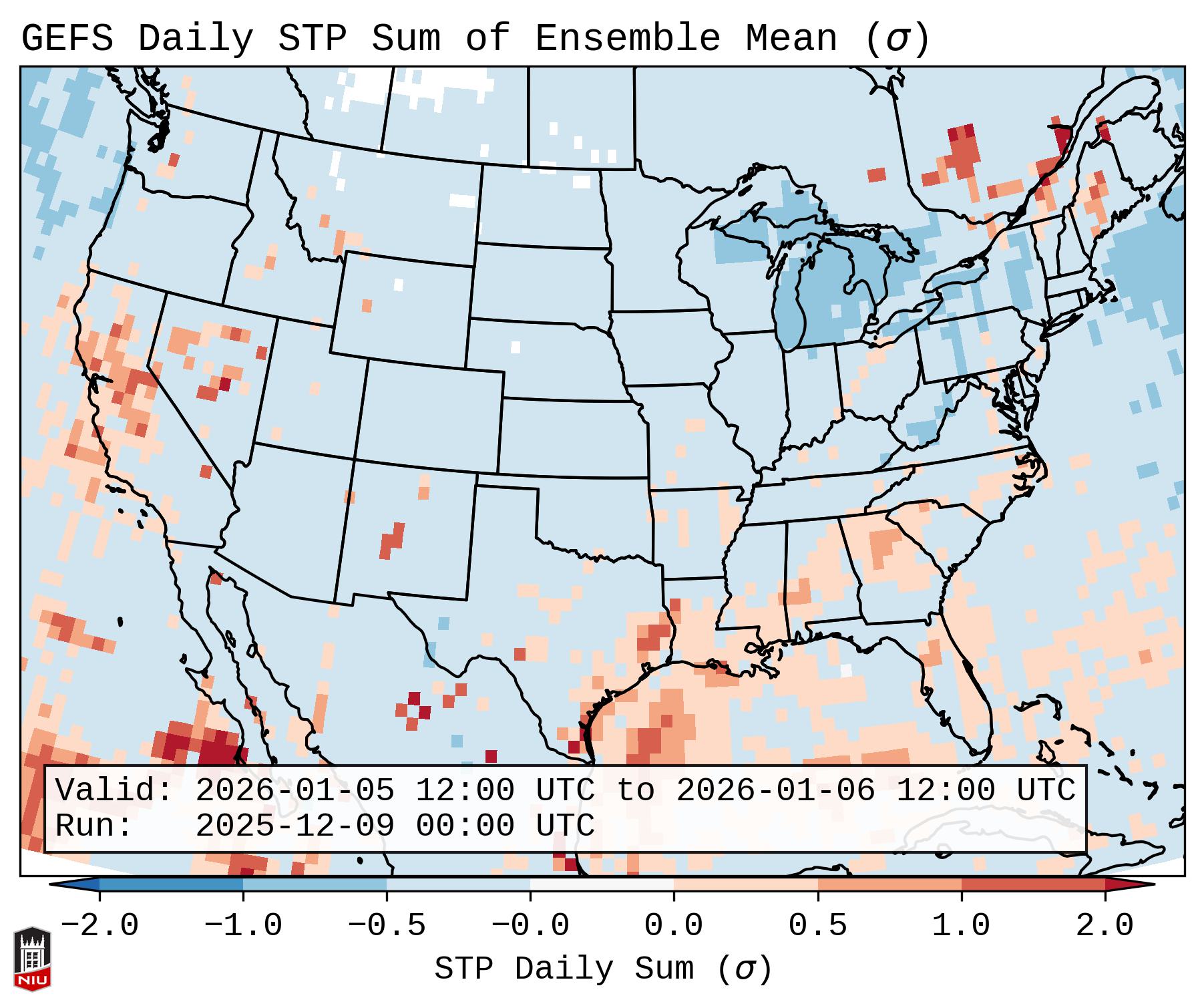 GEFS Daily STP Sum of Ensemble Mean ($\sigma$)

Valid: 2026-01-05 12:00 UTC to 2026-01-06 12:00 UTC
Run: 2025-12-09 00:00 UTC

−2.0 −1.0 −0.5 −0.0 0.0 0.5 1.0 2.0

STP Daily Sum ($\sigma$)

NIU